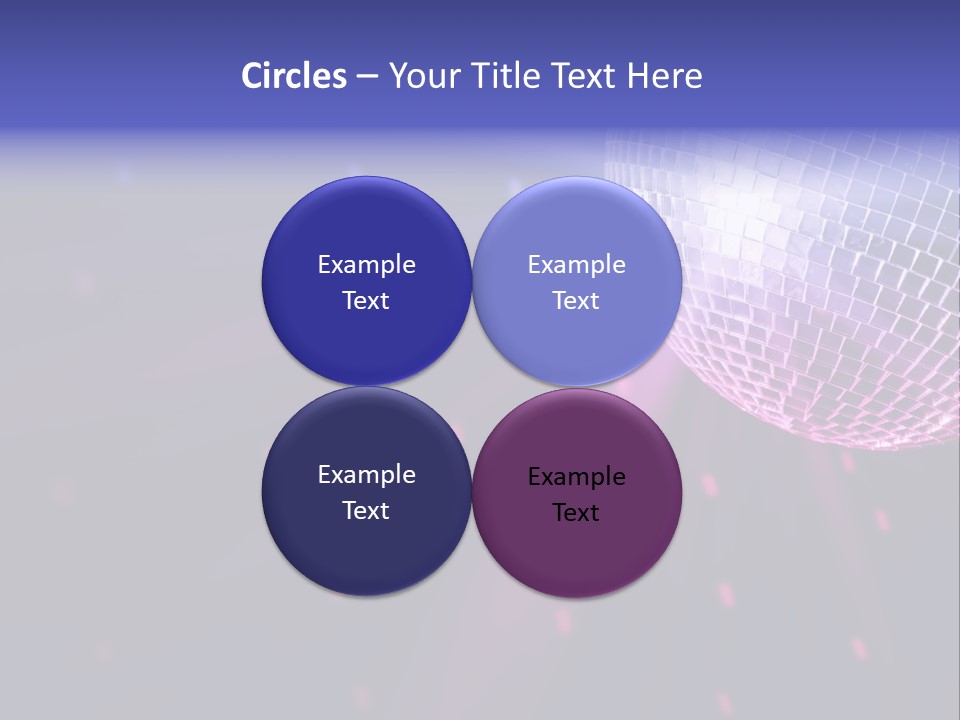 Circles – Your Title Text Here

Example Text

Example Text

Example Text

Example Text